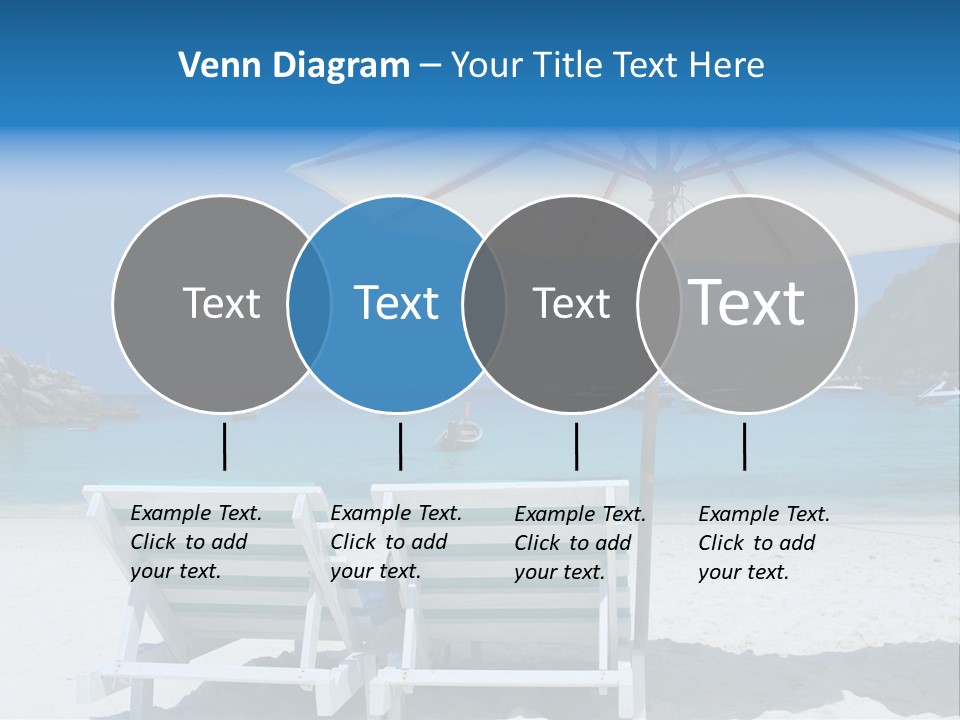 Venn Diagram – Your Title Text Here

Text

Text

Text

Text

Example Text. Click to add your text.

Example Text. Click to add your text.

Example Text. Click to add your text.

Example Text. Click to add your text.